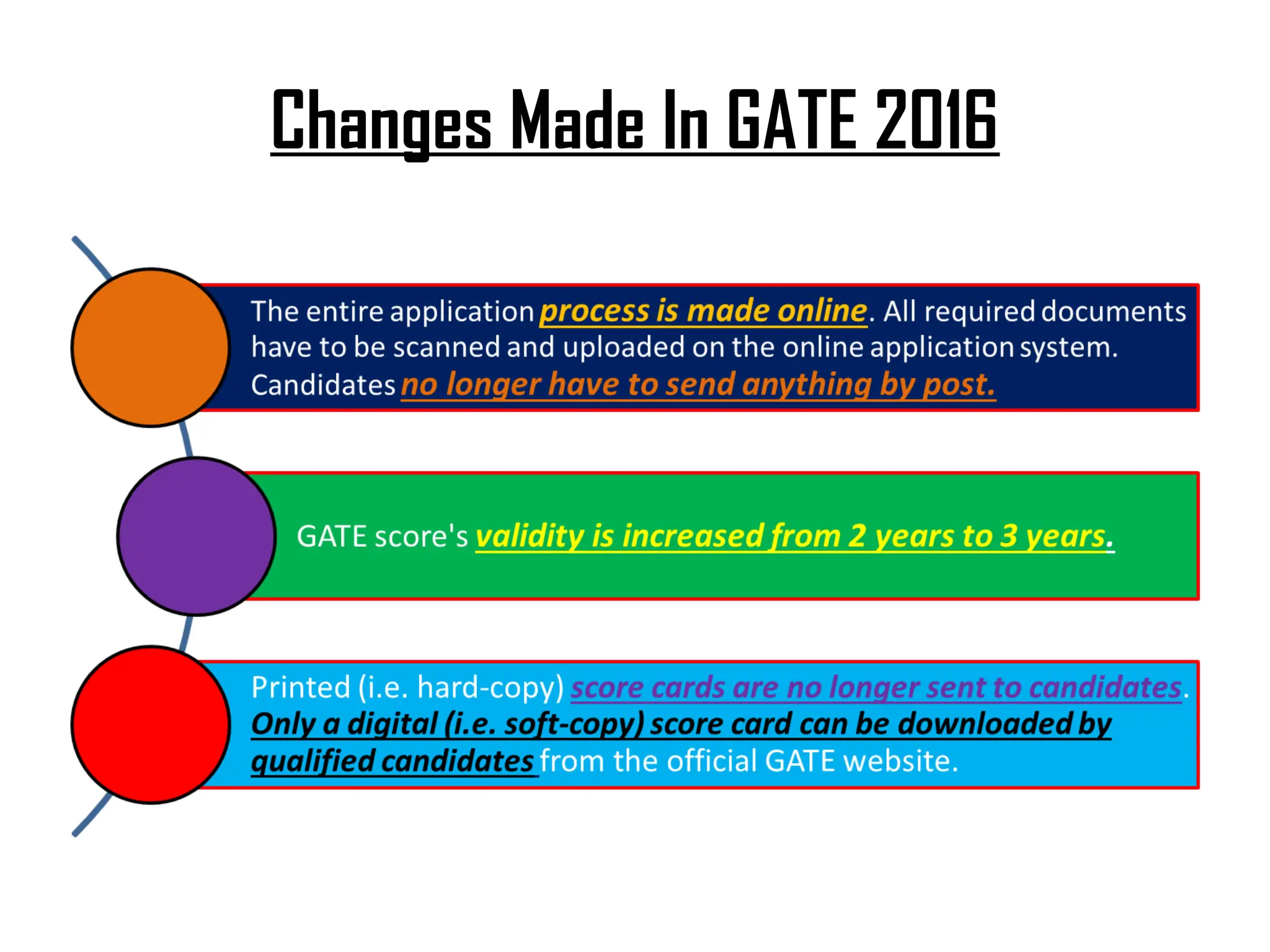 Changes Made In GATE 2016

The entire application process is made online. All required documents have to be scanned and uploaded on the online application system. Candidates no longer have to send anything by post.

GATE score's validity is increased from 2 years to 3 years.

Printed (i.e. hard-copy) score cards are no longer sent to candidates. Only a digital (i.e. soft-copy) score card can be downloaded by qualified candidates from the official GATE website.